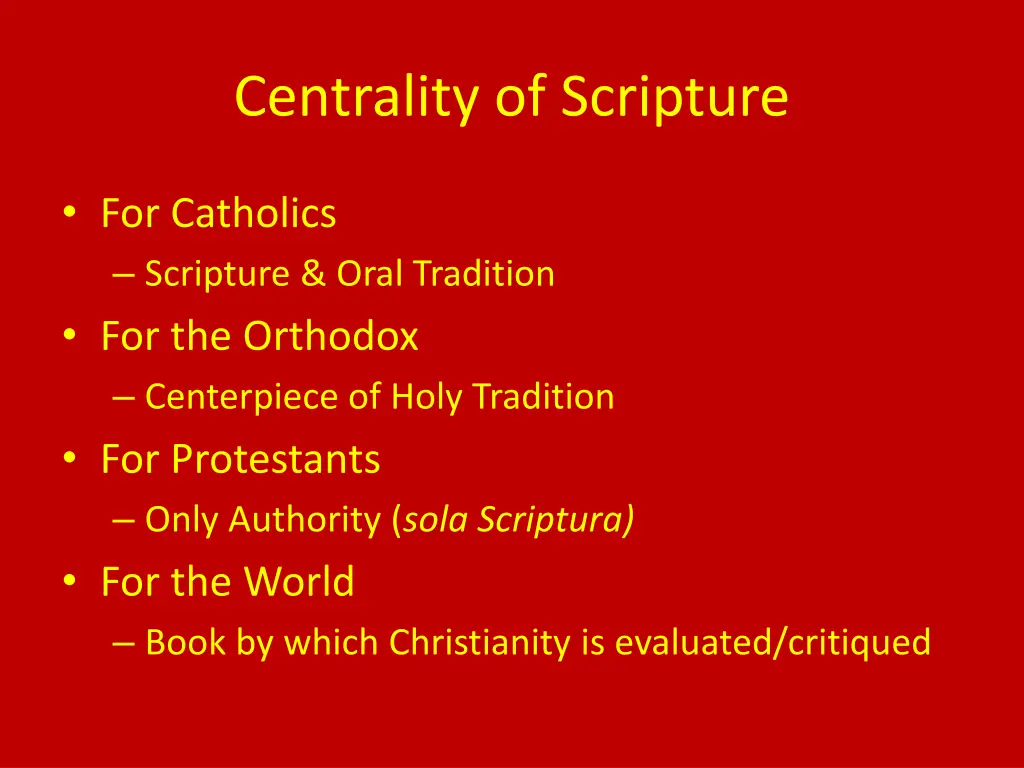 Centrality of Scripture

• For Catholics
– Scripture & Oral Tradition
• For the Orthodox
– Centerpiece of Holy Tradition
• For Protestants
– Only Authority (sola Scriptura)
• For the World
– Book by which Christianity is evaluated/critiqued